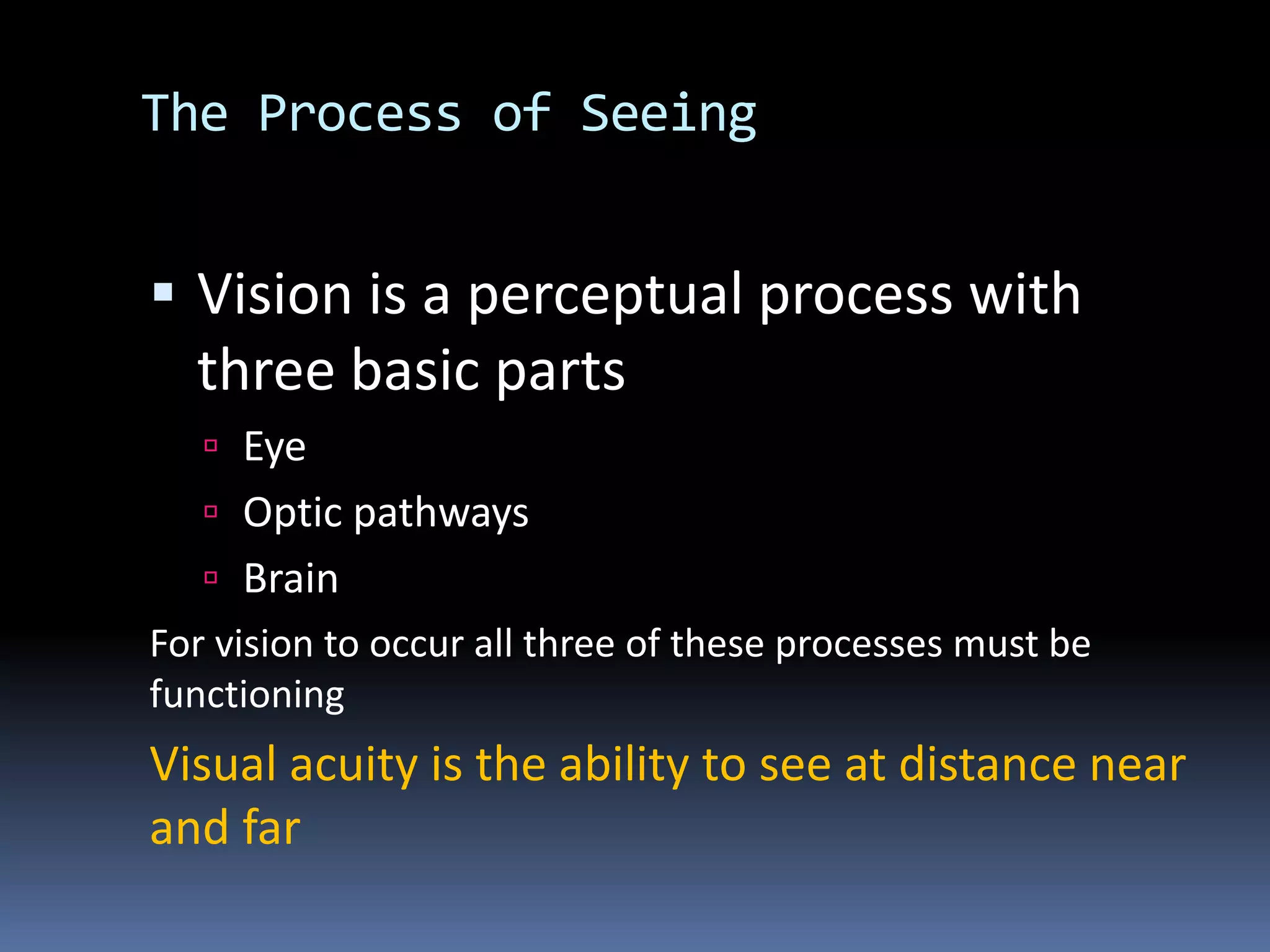 The Process of Seeing

▪ Vision is a perceptual process with three basic parts
▫ Eye
▫ Optic pathways
▫ Brain

For vision to occur all three of these processes must be functioning

Visual acuity is the ability to see at distance near and far